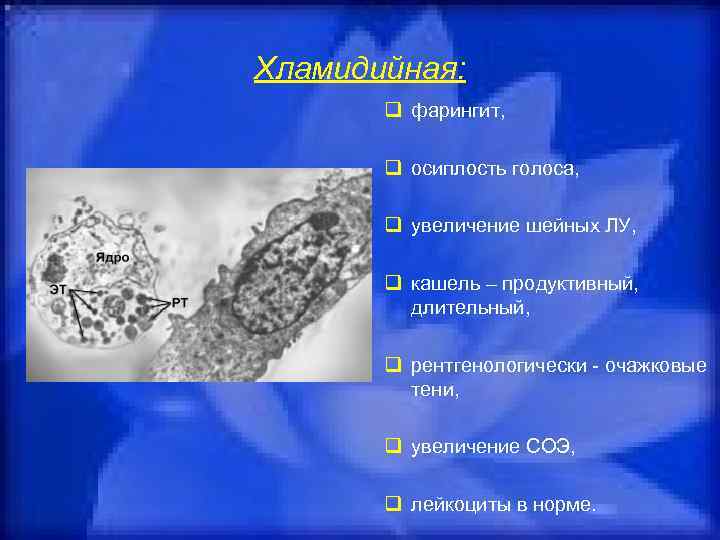 Хламидийная:

Ядро

ЭТ

РТ

❑ фарингит,

❑ осиплость голоса,

❑ увеличение шейных ЛУ,

❑ кашель – продуктивный, длительный,

❑ рентгенологически - очажковые тени,

❑ увеличение СОЭ,

❑ лейкоциты в норме.